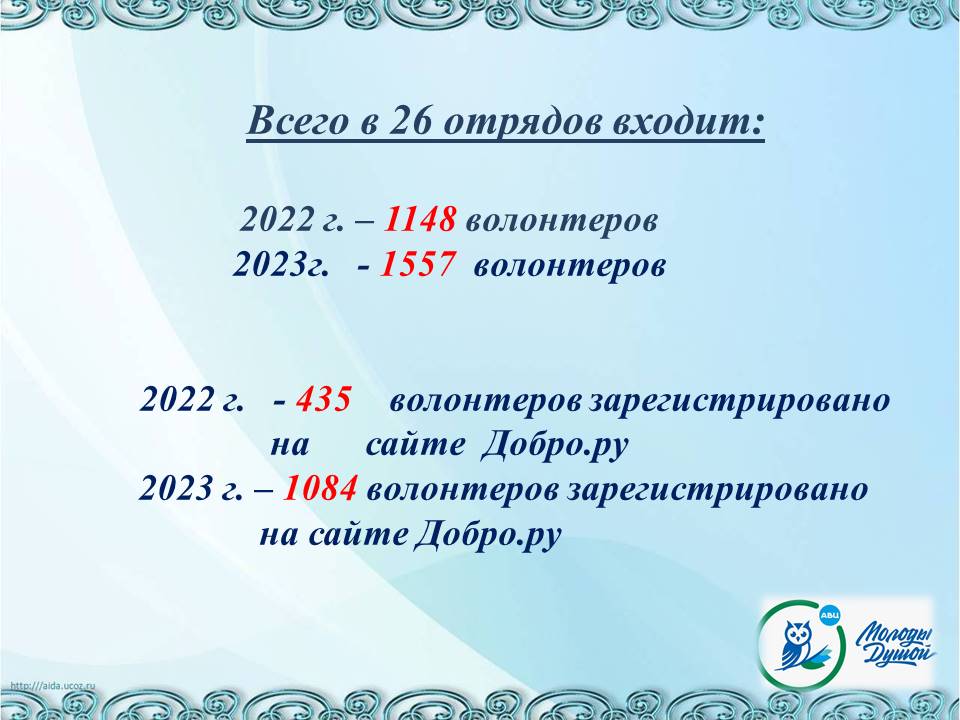 Всего в 26 отрядов входит:

2022 г. – 1148 волонтеров
2023г. - 1557 волонтеров

2022 г. - 435 волонтеров зарегистрировано на сайте Добро.ру
2023 г. – 1084 волонтеров зарегистрировано на сайте Добро.ру

АВЦ Молоды Душой

http://aida.ucoz.ru